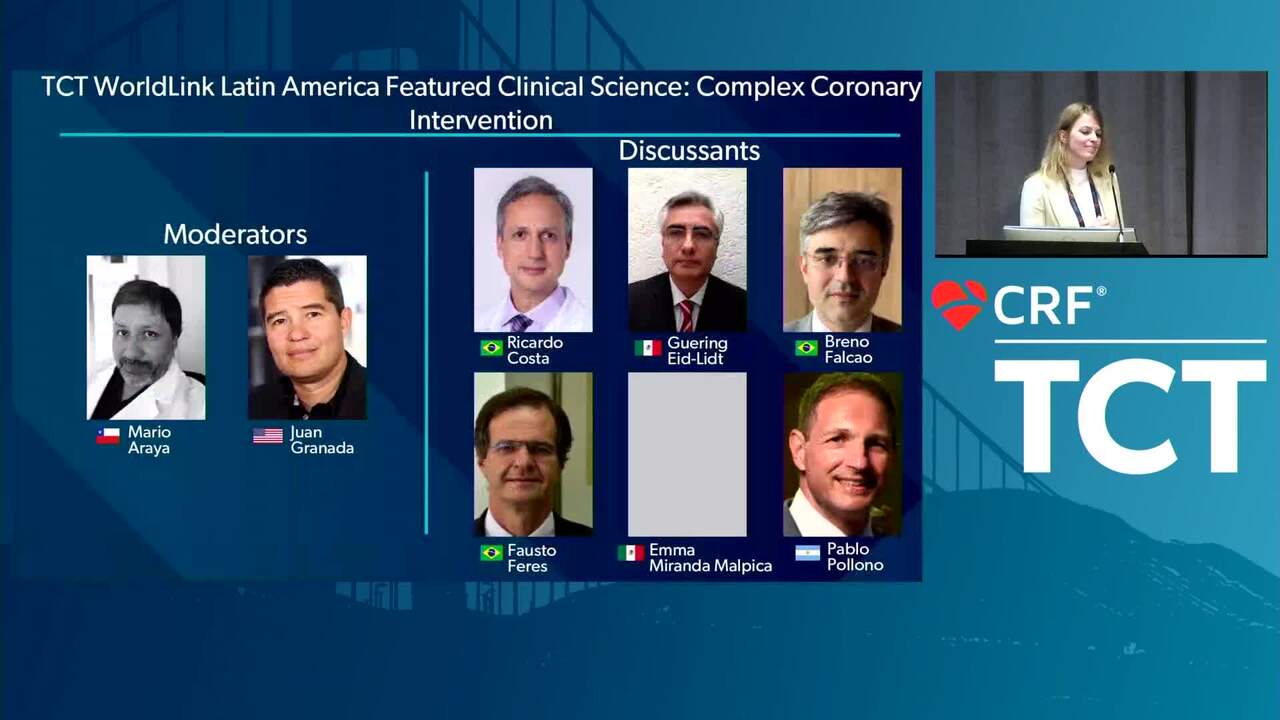 TCT WorldLink Latin America Featured Clinical Science: Complex Coronary Intervention

Moderators

Mario Araya

Juan Granada

Discussants

Ricardo Costa

Guering Eid-Lidt

Breno Falcao

Fausto Feres

Emma Miranda Malpica

Pablo Pollono

CRF®

TCT